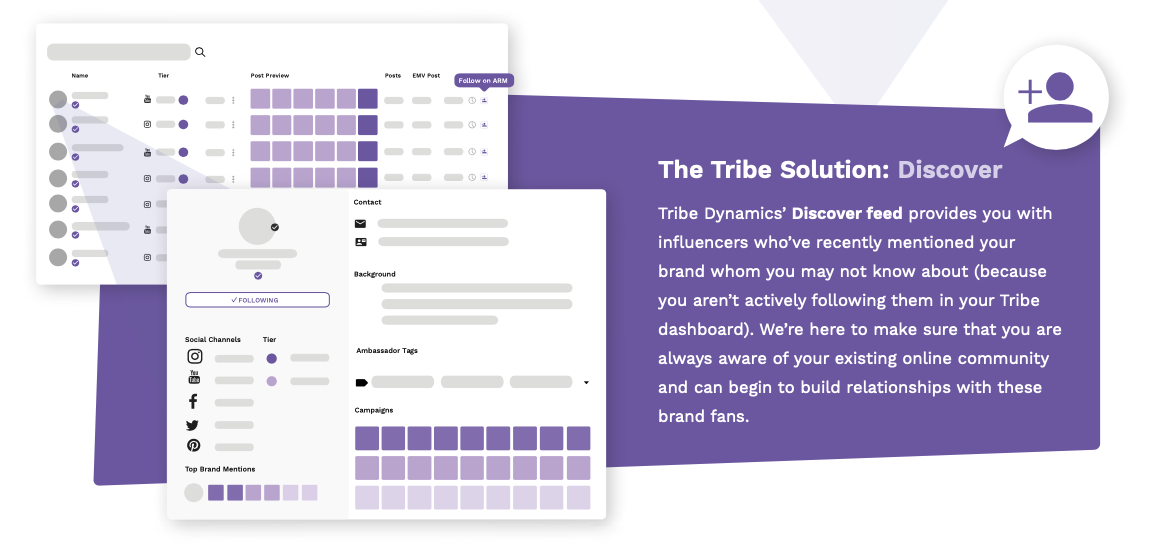 Name
Tier
Post Preview
Posts
EMV Post
Follow on ARM

✓ FOLLOWING
Social Channels
Tier
Top Brand Mentions
Contact
Background
Ambassador Tags
Campaigns

The Tribe Solution: Discover

Tribe Dynamics' Discover feed provides you with influencers who've recently mentioned your brand whom you may not know about (because you aren't actively following them in your Tribe dashboard). We're here to make sure that you are always aware of your existing online community and can begin to build relationships with these brand fans.